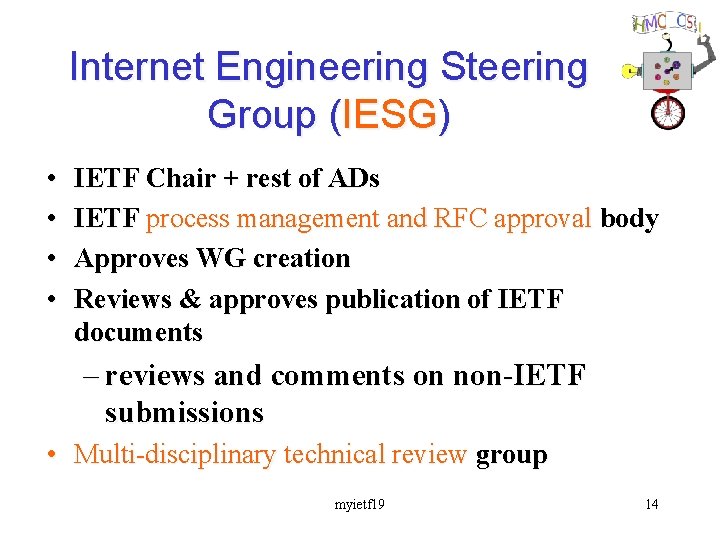 HMC CS

Internet Engineering Steering Group (IESG)

• IETF Chair + rest of ADs
• IETF process management and RFC approval body
• Approves WG creation
• Reviews & approves publication of IETF documents
– reviews and comments on non-IETF submissions
• Multi-disciplinary technical review group

myietf19

14